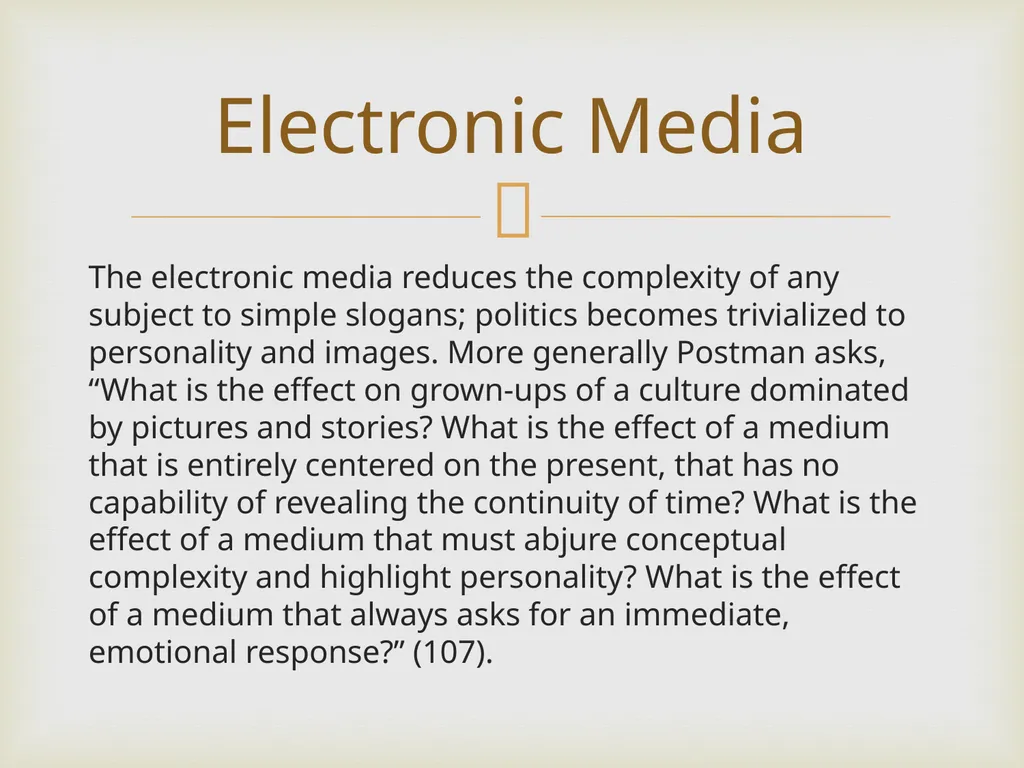 Electronic Media

The electronic media reduces the complexity of any subject to simple slogans; politics becomes trivialized to personality and images. More generally Postman asks, “What is the effect on grown-ups of a culture dominated by pictures and stories? What is the effect of a medium that is entirely centered on the present, that has no capability of revealing the continuity of time? What is the effect of a medium that must abjure conceptual complexity and highlight personality? What is the effect of a medium that always asks for an immediate, emotional response?” (107).